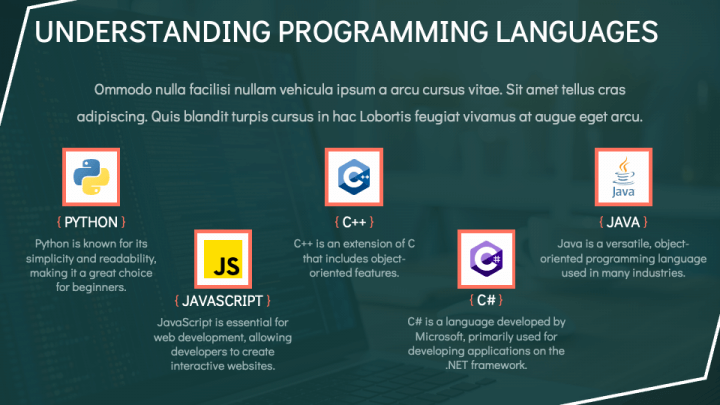 UNDERSTANDING PROGRAMMING LANGUAGES

Ommodo nulla facilisi nullam vehicula ipsum a arcu cursus vitae. Sit amet tellus cras adipiscing. Quis blandit turpis cursus in hac Lobortis feugiat vivamus at augue eget arcu.

{ PYTHON }

Python is known for its simplicity and readability, making it a great choice for beginners.

JS

{ JAVASCRIPT }

JavaScript is essential for web development, allowing developers to create interactive websites.

{ C++ }

C++ is an extension of C that includes object-oriented features.

{ C# }

C# is a language developed by Microsoft, primarily used for developing applications on the .NET framework.

Java

{ JAVA }

Java is a versatile, object-oriented programming language used in many industries.